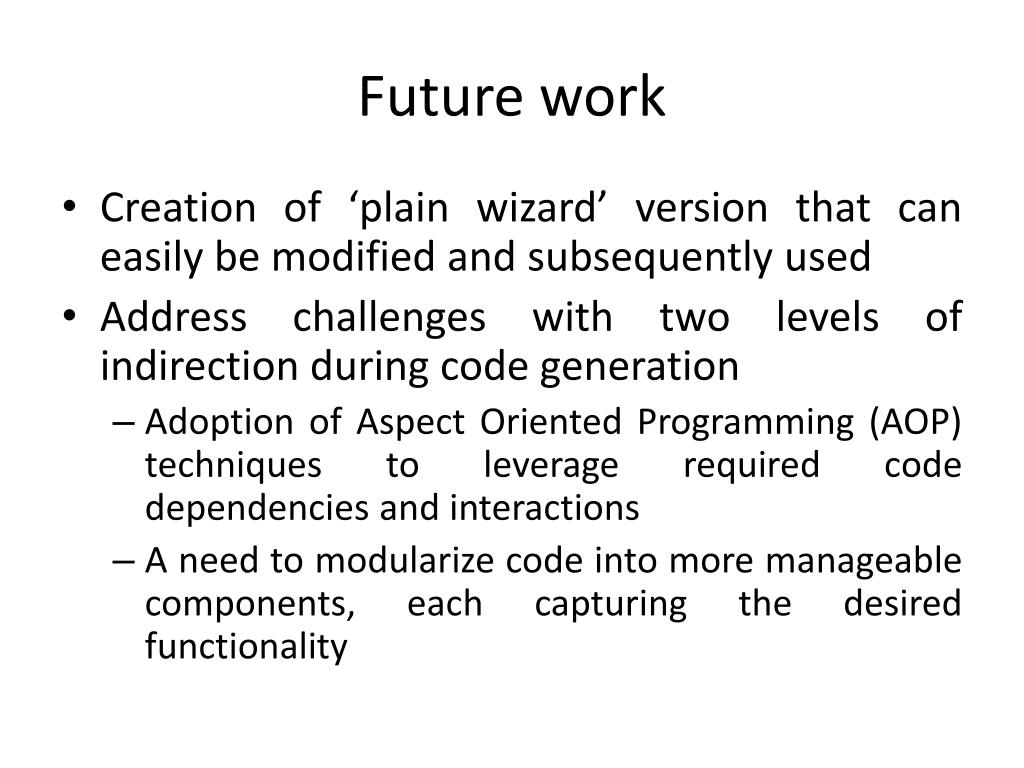 Future work

• Creation of ‘plain wizard’ version that can easily be modified and subsequently used
• Address challenges with two levels of indirection during code generation
  – Adoption of Aspect Oriented Programming (AOP) techniques to leverage required code dependencies and interactions
  – A need to modularize code into more manageable components, each capturing the desired functionality